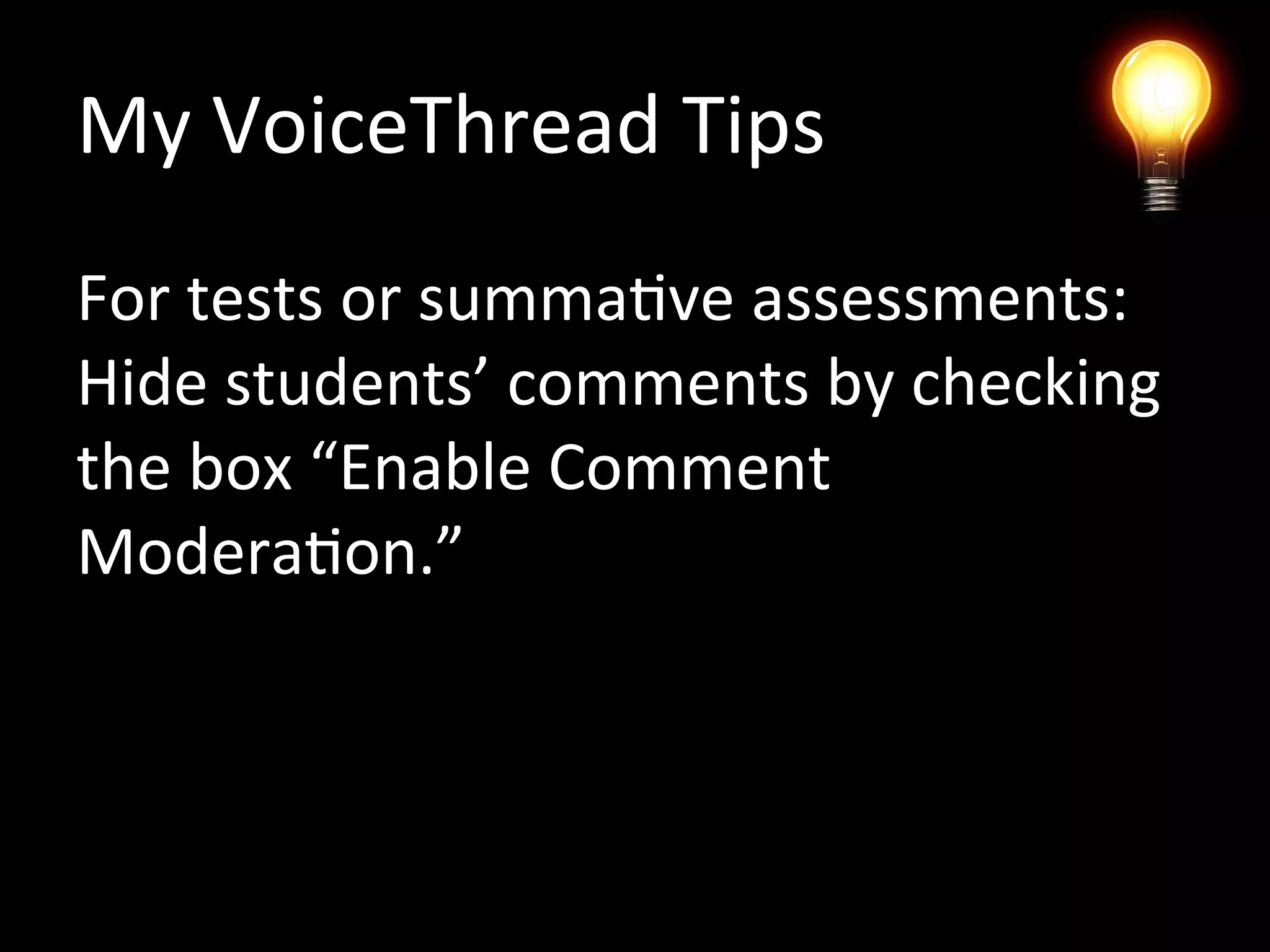 My VoiceThread Tips

For tests or summative assessments: Hide students’ comments by checking the box “Enable Comment Moderation.”